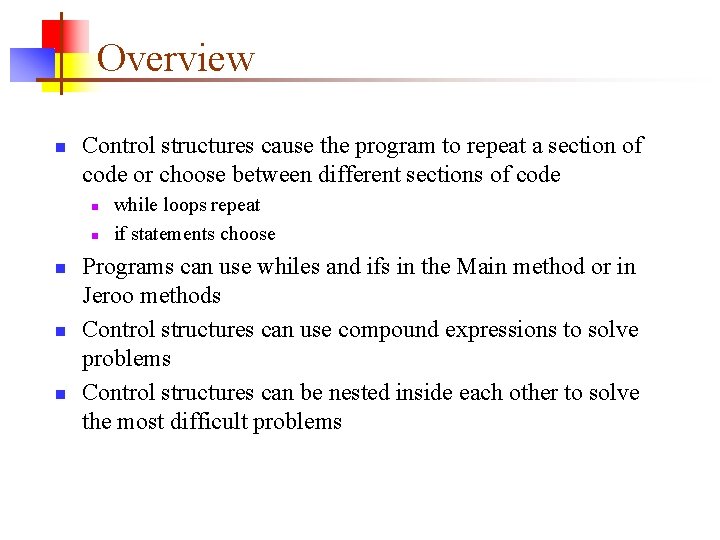 Overview

- Control structures cause the program to repeat a section of code or choose between different sections of code
  - while loops repeat
  - if statements choose
- Programs can use whiles and ifs in the Main method or in Jeroo methods
- Control structures can use compound expressions to solve problems
- Control structures can be nested inside each other to solve the most difficult problems